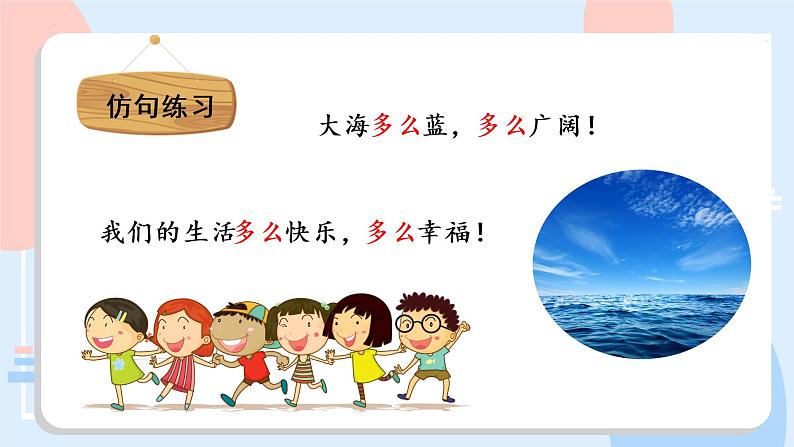 仿句练习

大海多么蓝，多么广阔！

我们的生活多么快乐，多么幸福！